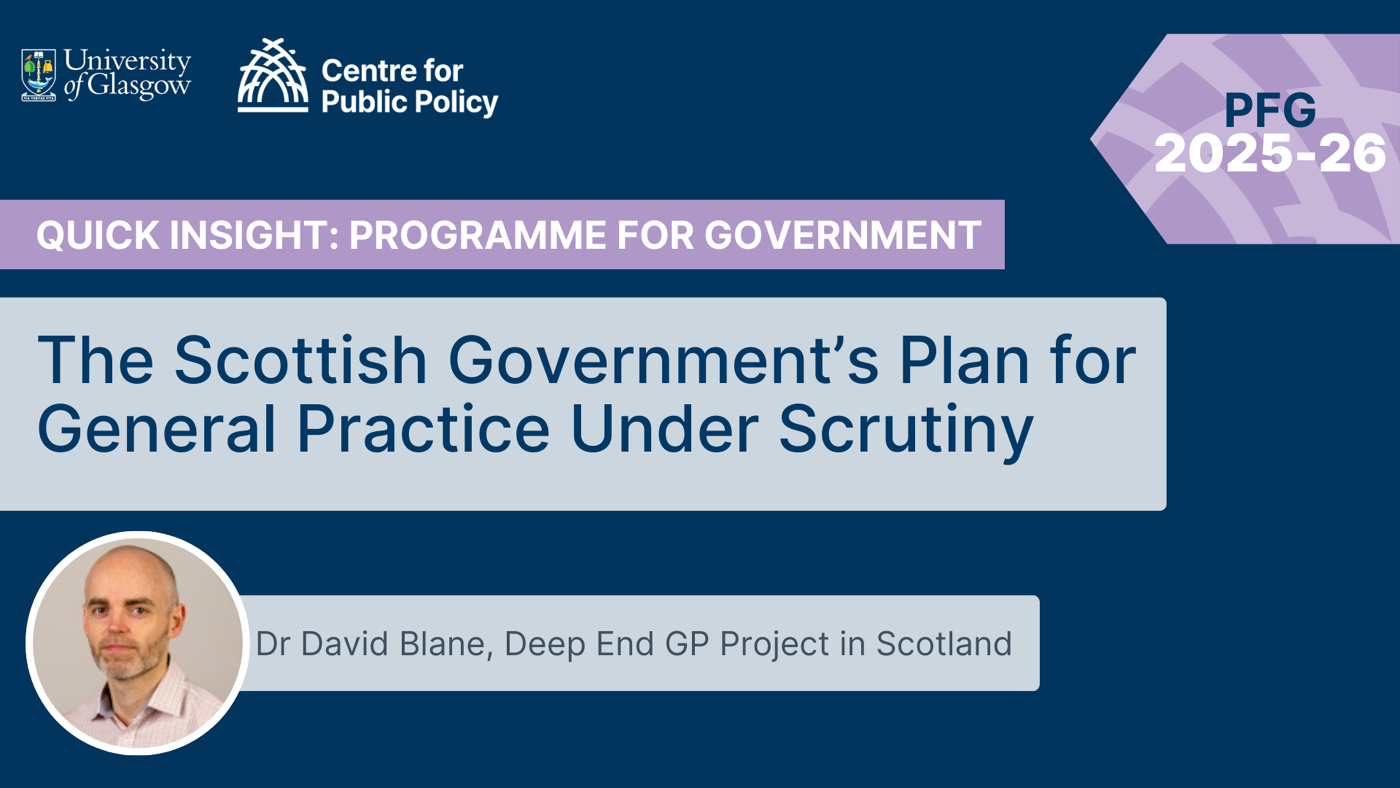 University of Glasgow

Centre for Public Policy

PFG 2025-26

QUICK INSIGHT: PROGRAMME FOR GOVERNMENT

The Scottish Government's Plan for General Practice Under Scrutiny

Dr David Blane, Deep End GP Project in Scotland